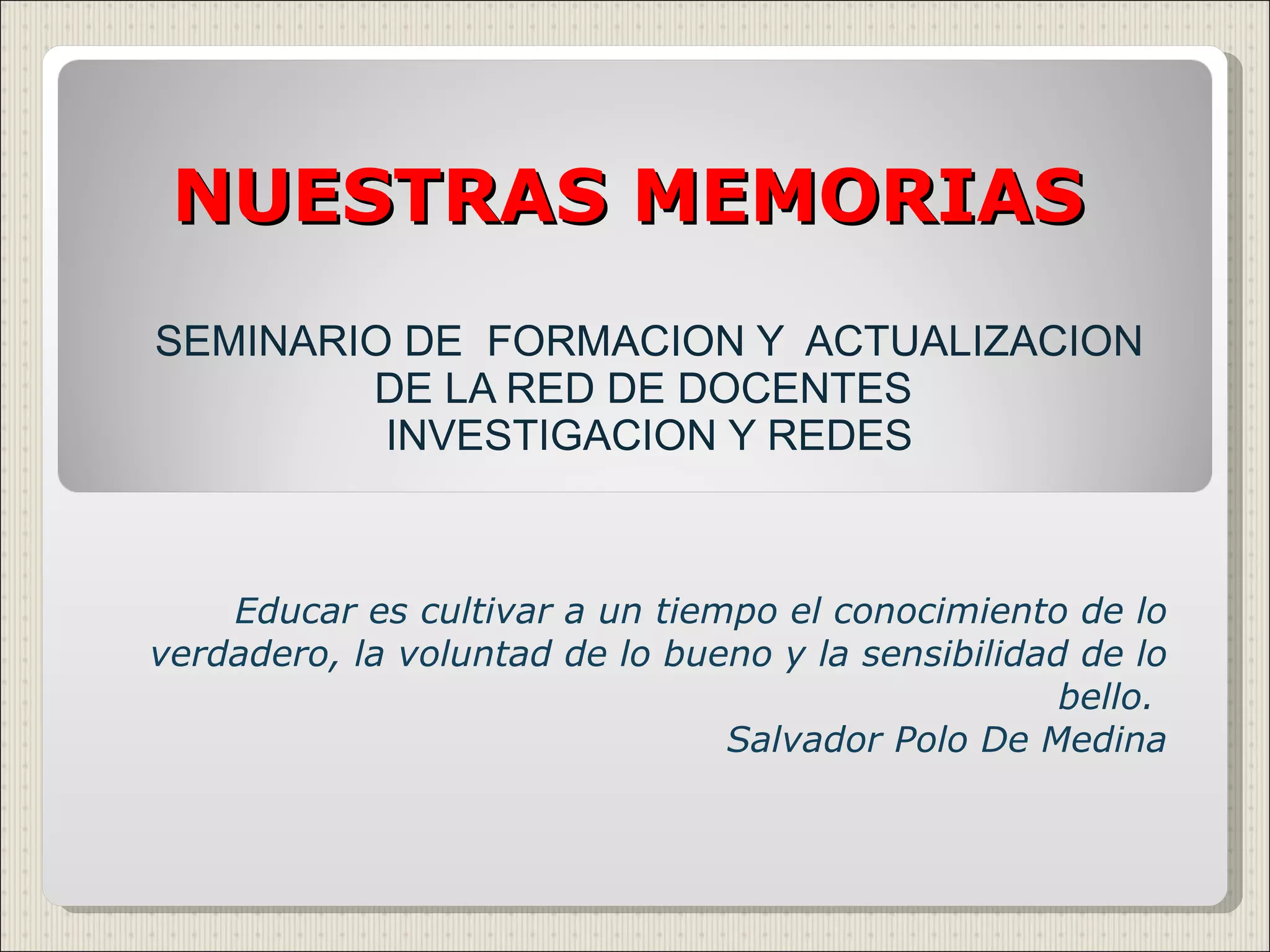 NUESTRAS MEMORIAS

SEMINARIO DE FORMACION Y ACTUALIZACION
DE LA RED DE DOCENTES
INVESTIGACION Y REDES

Educar es cultivar a un tiempo el conocimiento de lo verdadero, la voluntad de lo bueno y la sensibilidad de lo bello.
Salvador Polo De Medina